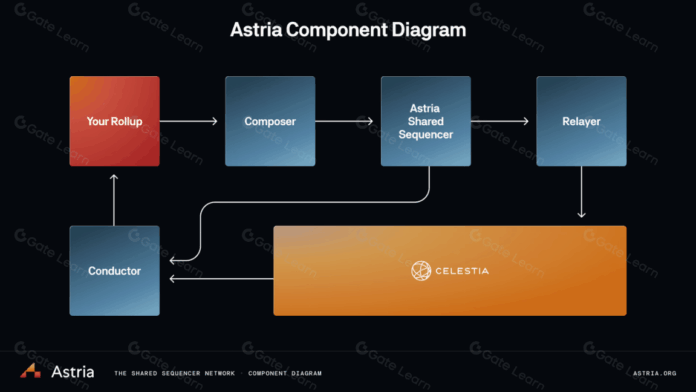 Astria Component Diagram

Your Rollup

Composer

Astria Shared Sequencer

Relayer

Conductor

CELESTIA

Astria THE SHARED SEQUENCER NETWORK · COMPONENT DIAGRAM ASTRIA.ORG

Gate Learn